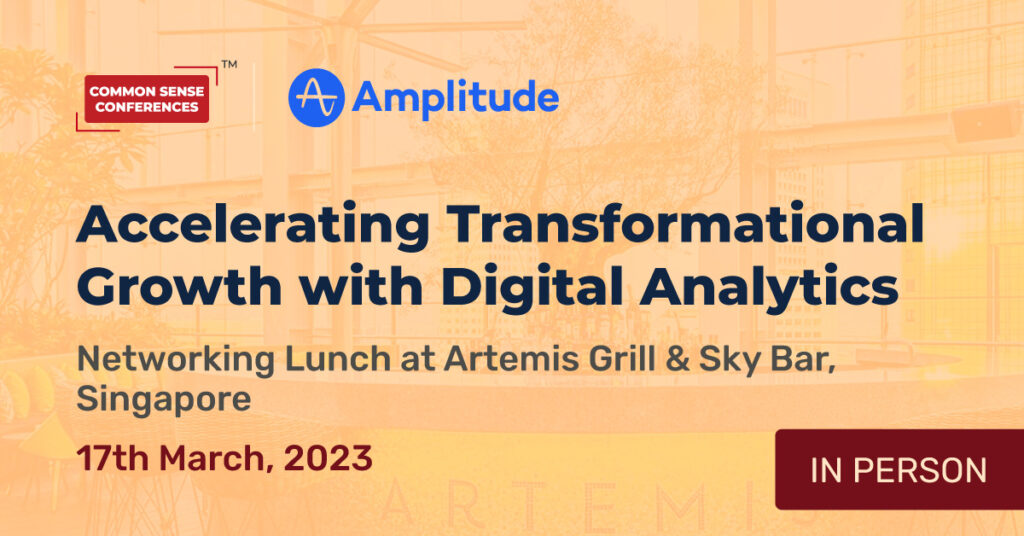 COMMON SENSE CONFERENCES™

Amplitude

Accelerating Transformational Growth with Digital Analytics

Networking Lunch at Artemis Grill & Sky Bar, Singapore

17th March, 2023

IN PERSON

ARTEMIS